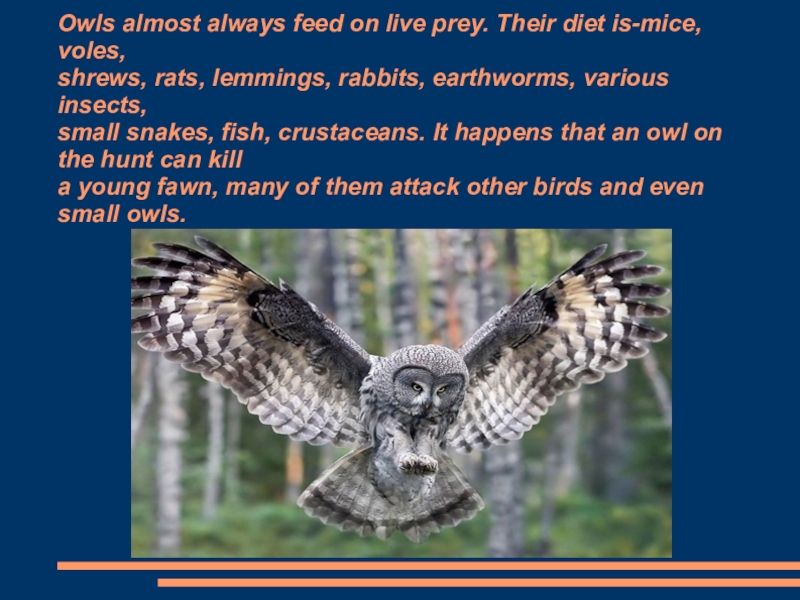 Owls almost always feed on live prey. Their diet is-mice, voles,
shrews, rats, lemmings, rabbits, earthworms, various insects,
small snakes, fish, crustaceans. It happens that an owl on the hunt can kill
a young fawn, many of them attack other birds and even small owls.